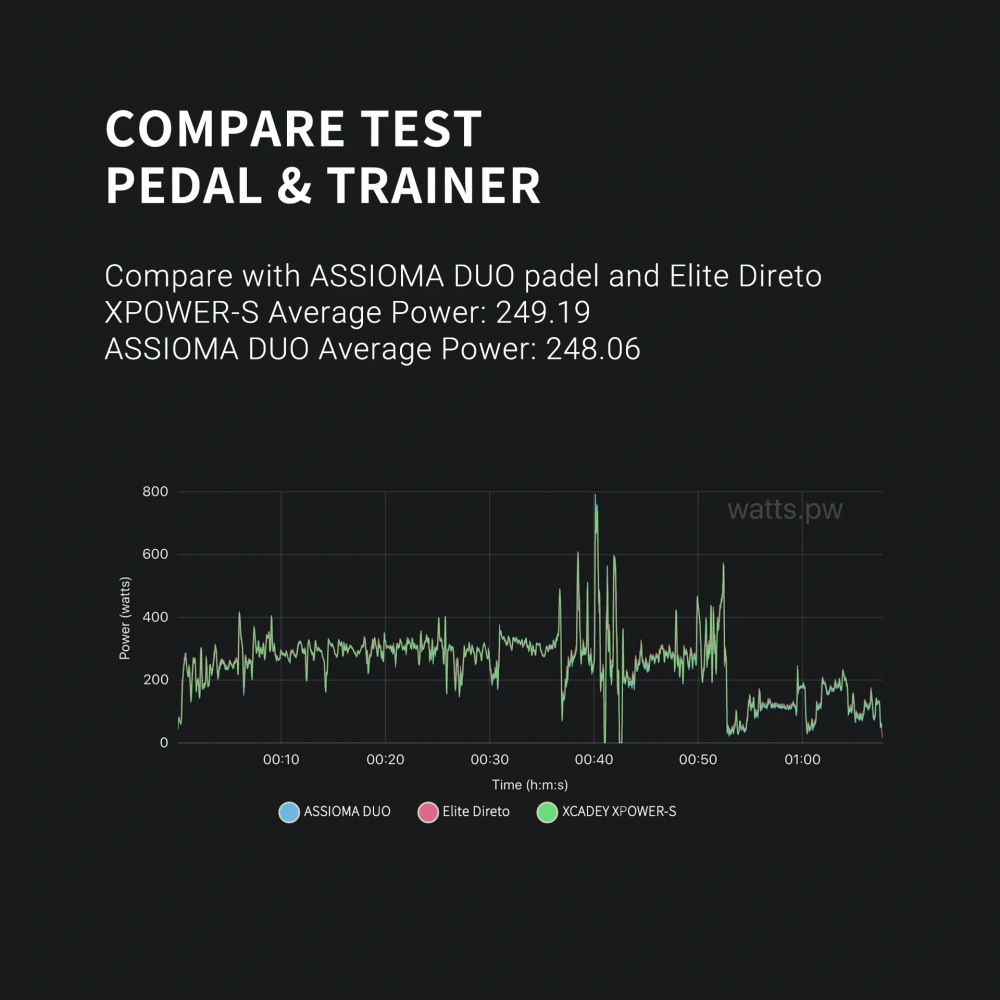 COMPARE TEST
PEDAL & TRAINER

Compare with ASSIOMA DUO padel and Elite Direto
XPOWER-S Average Power: 249.19
ASSIOMA DUO Average Power: 248.06

800
600
400
200
0
Power (watts)
watts.pw
00:10
00:20
00:30
00:40
00:50
01:00
Time (h:m:s)
ASSIOMA DUO
Elite Direto
XCADEY XPOWER-S